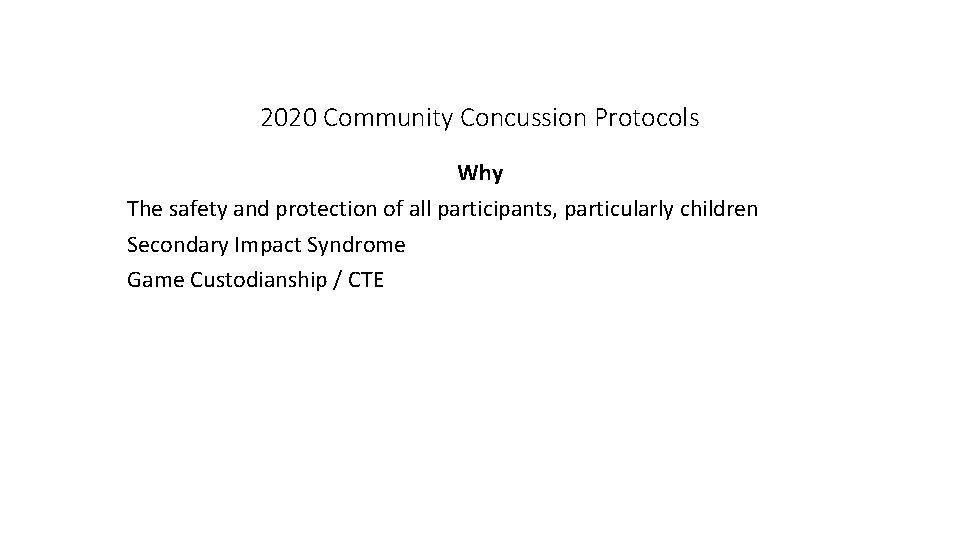 2020 Community Concussion Protocols

Why

The safety and protection of all participants, particularly children

Secondary Impact Syndrome

Game Custodianship / CTE